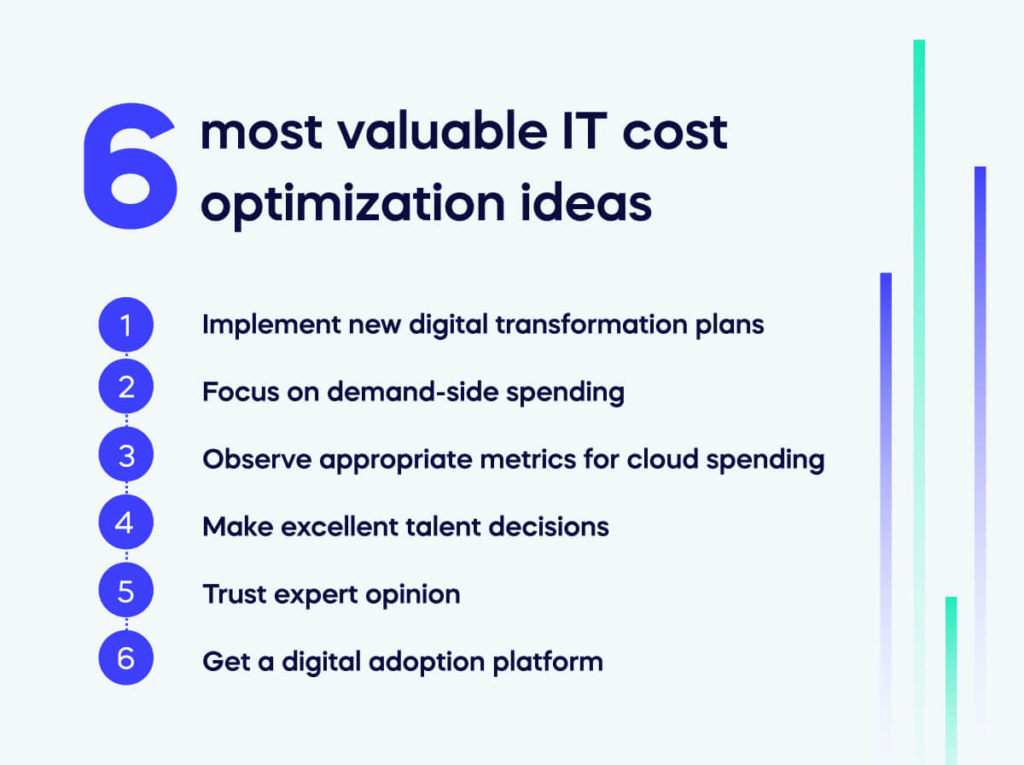 6 most valuable IT cost optimization ideas

1 Implement new digital transformation plans

2 Focus on demand-side spending

3 Observe appropriate metrics for cloud spending

4 Make excellent talent decisions

5 Trust expert opinion

6 Get a digital adoption platform